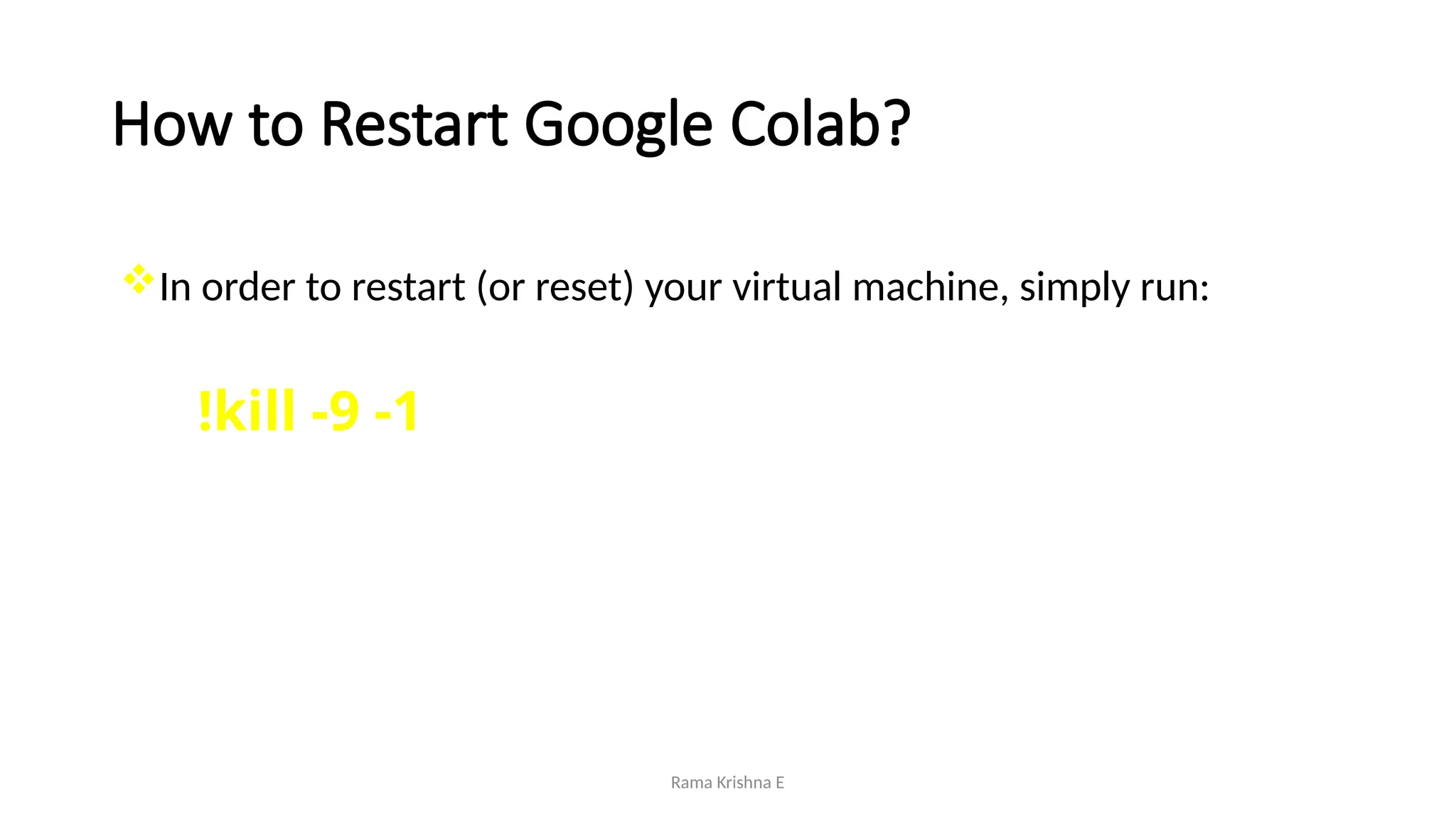 How to Restart Google Colab?

❖ In order to restart (or reset) your virtual machine, simply run:

!kill -9 -1

Rama Krishna E